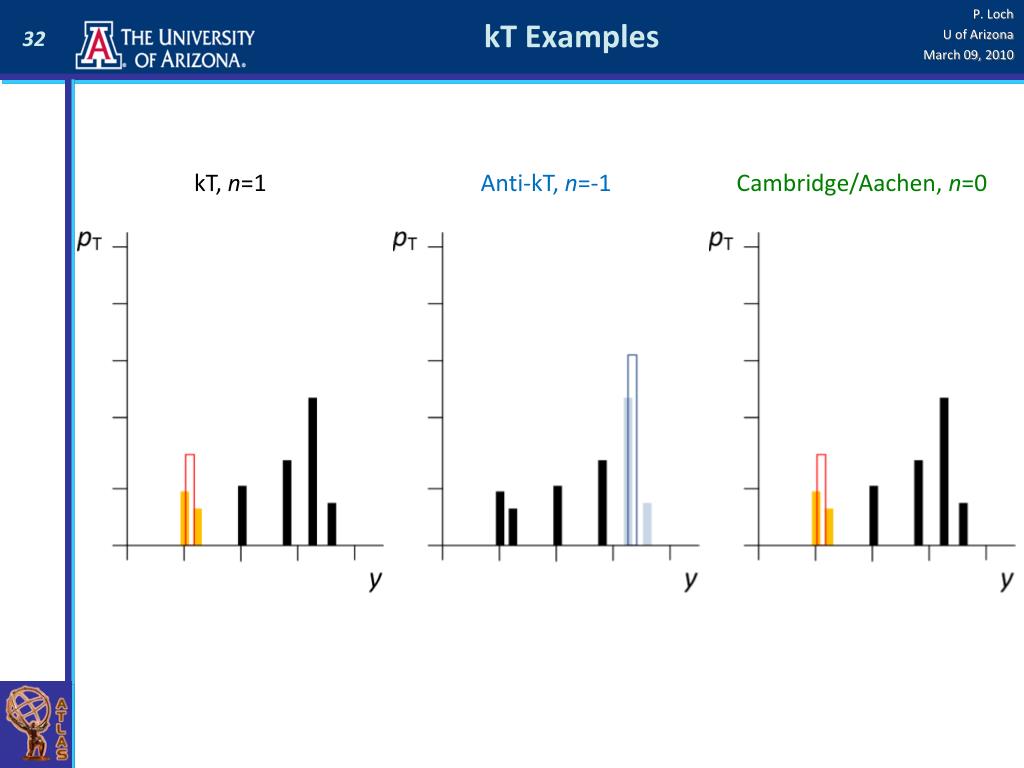 32

THE UNIVERSITY OF ARIZONA.

kT Examples

P. Loch
U of Arizona
March 09, 2010

kT, $n$=1

Anti-kT, $n$=-1

Cambridge/Aachen, $n$=0

$p_T$

$y$

$p_T$

$y$

$p_T$

$y$

ATLAS